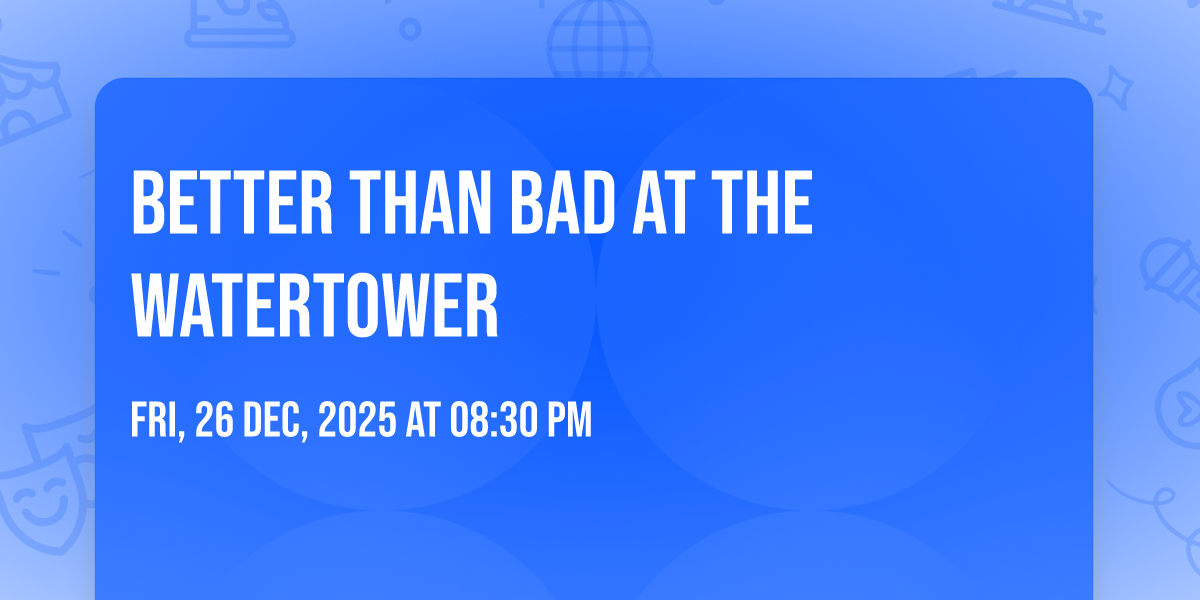 BETTER THAN BAD AT THE WATERTOWER

FRI, 26 DEC, 2025 AT 08:30 PM